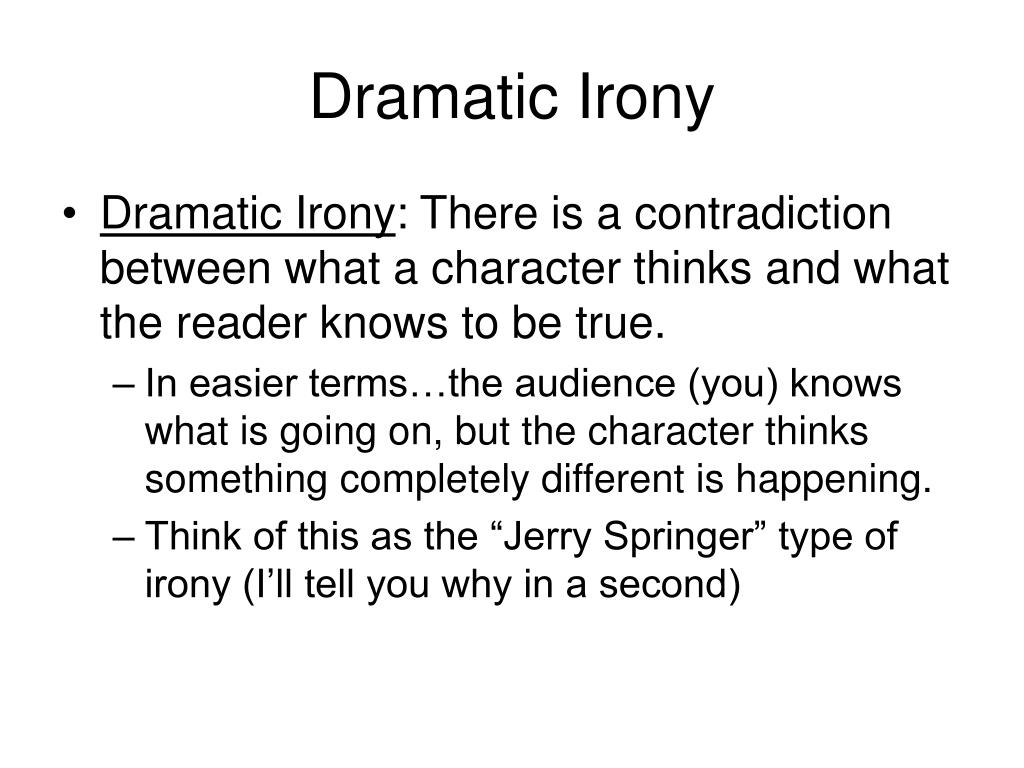 Dramatic Irony

• Dramatic Irony: There is a contradiction between what a character thinks and what the reader knows to be true.

– In easier terms…the audience (you) knows what is going on, but the character thinks something completely different is happening.

– Think of this as the “Jerry Springer” type of irony (I’ll tell you why in a second)